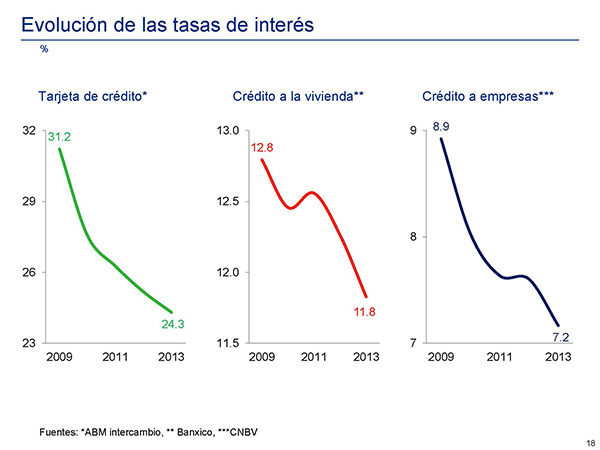 Evolución de las tasas de interés

%

Tarjeta de crédito*

32
29
26
23
31.2
24.3
2009 2011 2013

Crédito a la vivienda**

13.0
12.5
12.0
11.5
12.8
11.8
2009 2011 2013

Crédito a empresas***

9
8
7
8.9
7.2
2009 2011 2013

Fuentes: *ABM intercambio, ** Banxico, ***CNBV

18